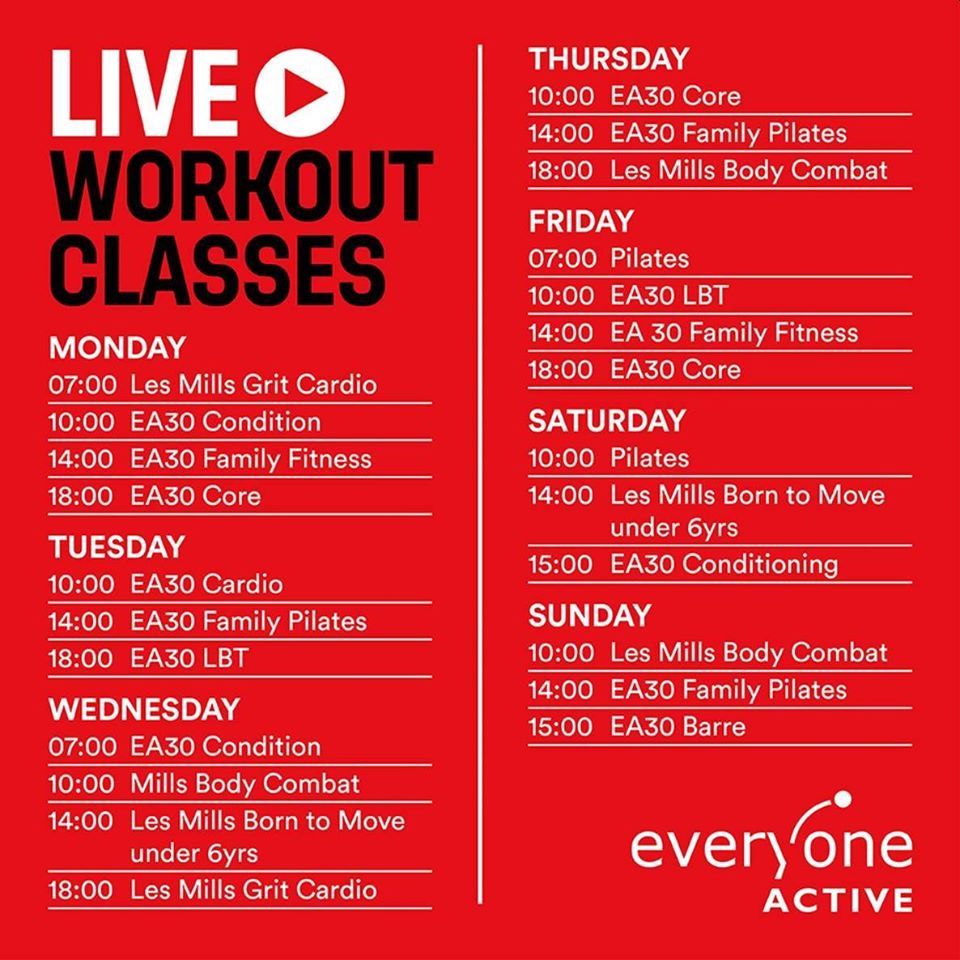 LIVE
WORKOUT
CLASSES

MONDAY
07:00 Les Mills Grit Cardio
10:00 EA30 Condition
14:00 EA30 Family Fitness
18:00 EA30 Core

TUESDAY
10:00 EA30 Cardio
14:00 EA30 Family Pilates
18:00 EA30 LBT

WEDNESDAY
07:00 EA30 Condition
10:00 Mills Body Combat
14:00 Les Mills Born to Move under 6yrs
18:00 Les Mills Grit Cardio

THURSDAY
10:00 EA30 Core
14:00 EA30 Family Pilates
18:00 Les Mills Body Combat

FRIDAY
07:00 Pilates
10:00 EA30 LBT
14:00 EA 30 Family Fitness
18:00 EA30 Core

SATURDAY
10:00 Pilates
14:00 Les Mills Born to Move under 6yrs
15:00 EA30 Conditioning

SUNDAY
10:00 Les Mills Body Combat
14:00 EA30 Family Pilates
15:00 EA30 Barre

everyone
ACTIVE